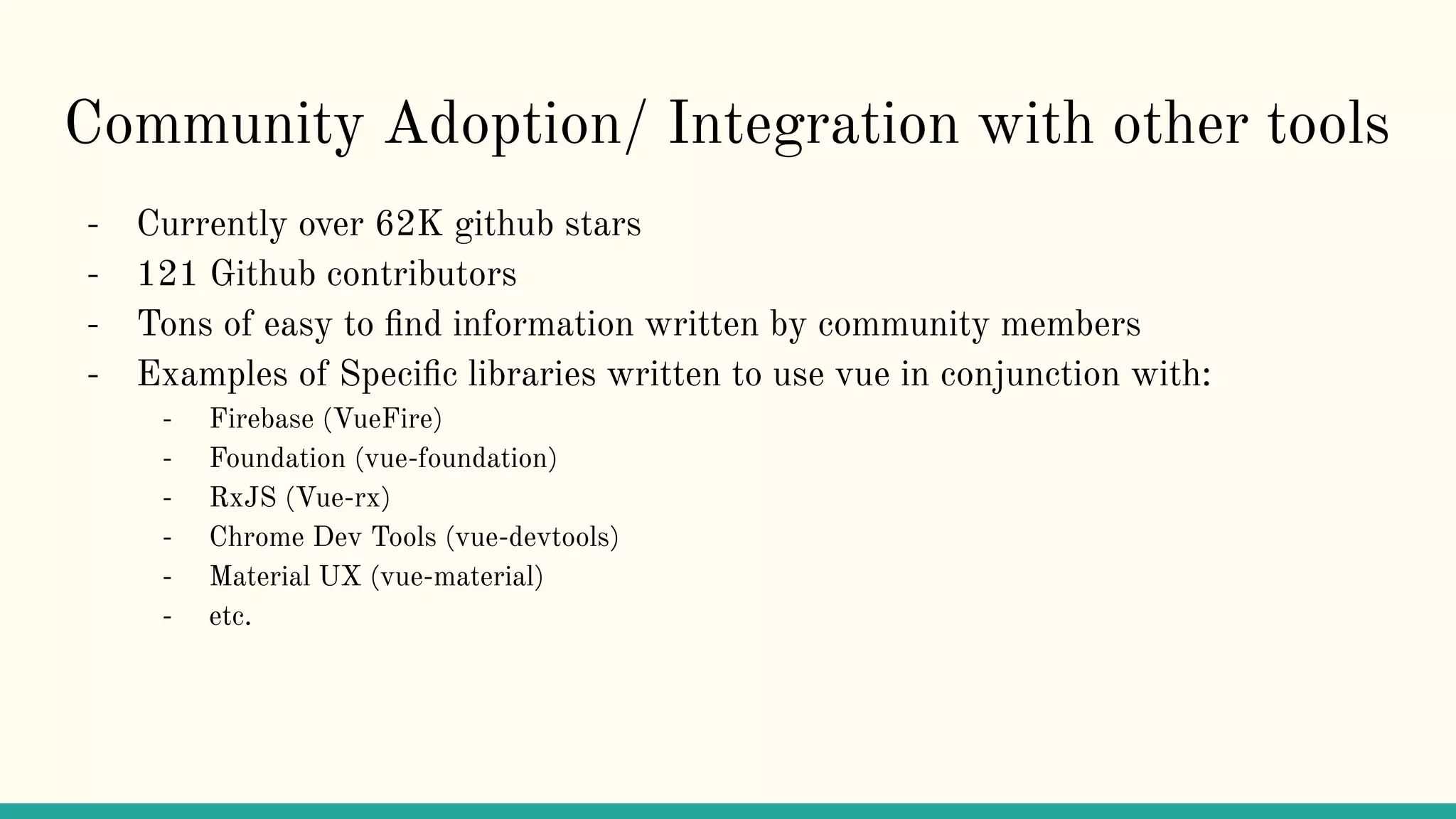 Community Adoption/ Integration with other tools

- Currently over 62K github stars
- 121 Github contributors
- Tons of easy to find information written by community members
- Examples of Specific libraries written to use vue in conjunction with:
  - Firebase (VueFire)
  - Foundation (vue-foundation)
  - RxJS (Vue-rx)
  - Chrome Dev Tools (vue-devtools)
  - Material UX (vue-material)
  - etc.